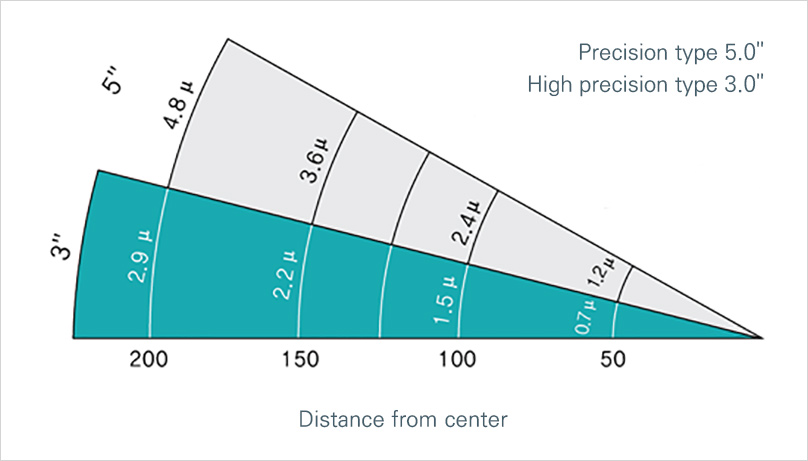 Precision type 5.0"
High precision type 3.0"

5"
4.8 µ
3.6 µ
2.4 µ
1.2 µ

3"
2.9 µ
2.2 µ
1.5 µ
0.7 µ

200
150
100
50

Distance from center